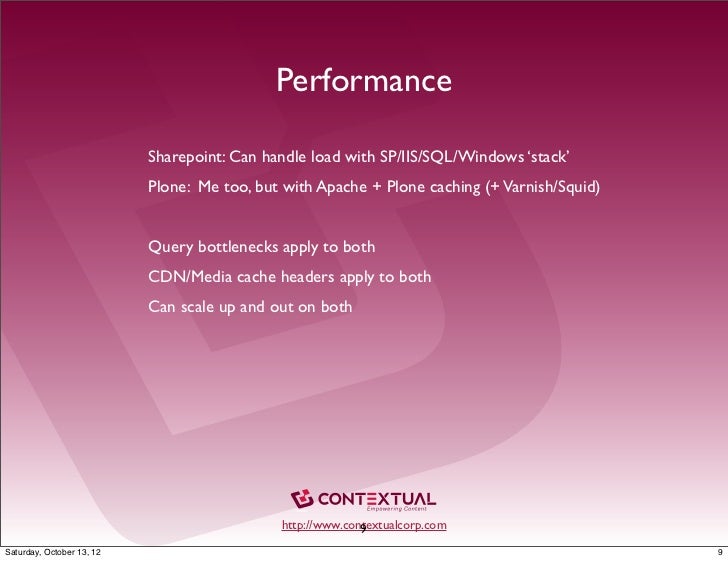 Performance

Sharepoint: Can handle load with SP/IIS/SQL/Windows 'stack'

Plone: Me too, but with Apache + Plone caching (+ Varnish/Squid)

Query bottlenecks apply to both

CDN/Media cache headers apply to both

Can scale up and out on both

CONTEXTUAL
Empowering Content

http://www.contextualcorp.com

9

Saturday, October 13, 12

9